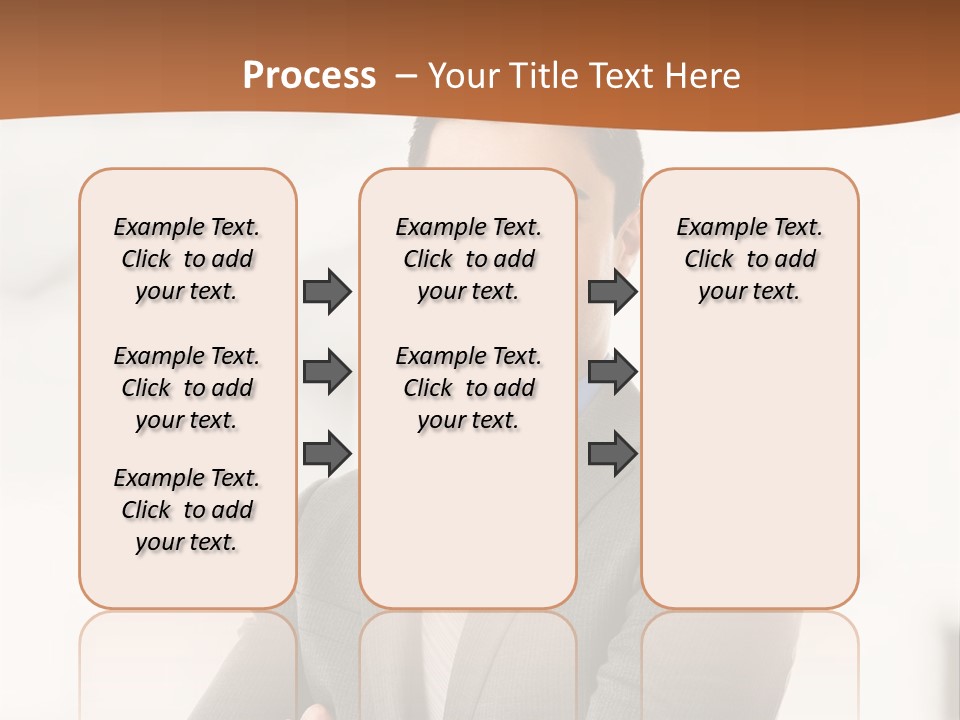 Process – Your Title Text Here

Example Text. Click to add your text.

Example Text. Click to add your text.

Example Text. Click to add your text.

Example Text. Click to add your text.

Example Text. Click to add your text.

Example Text. Click to add your text.